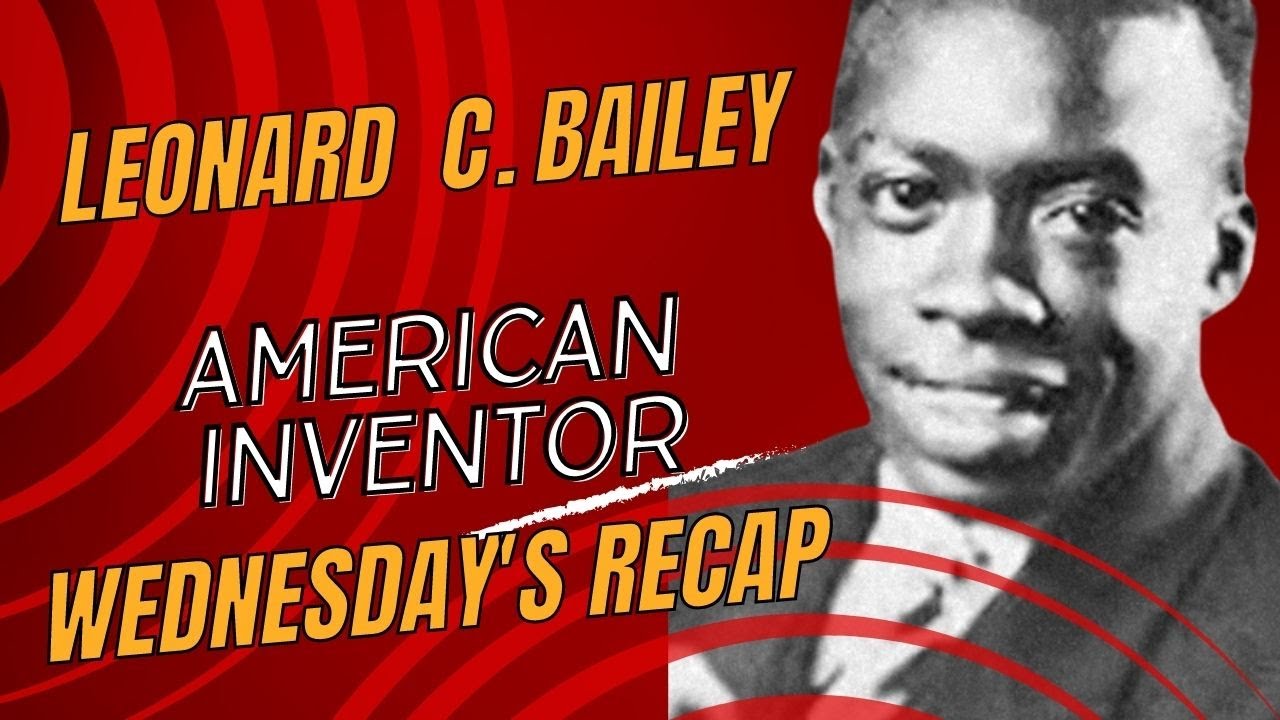 LEONARD C. BAILEY

AMERICAN INVENTOR

WEDNESDAY'S RECAP